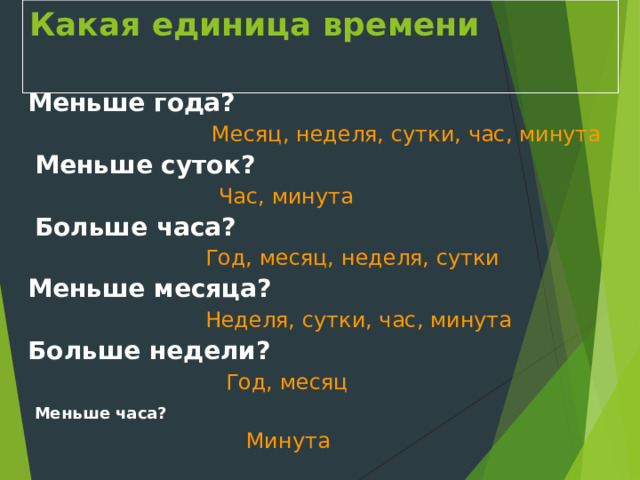 Какая единица времени

Меньше года?

Месяц, неделя, сутки, час, минута

Меньше суток?

Час, минута

Больше часа?

Год, месяц, неделя, сутки

Меньше месяца?

Неделя, сутки, час, минута

Больше недели?

Год, месяц

Меньше часа?

Минута